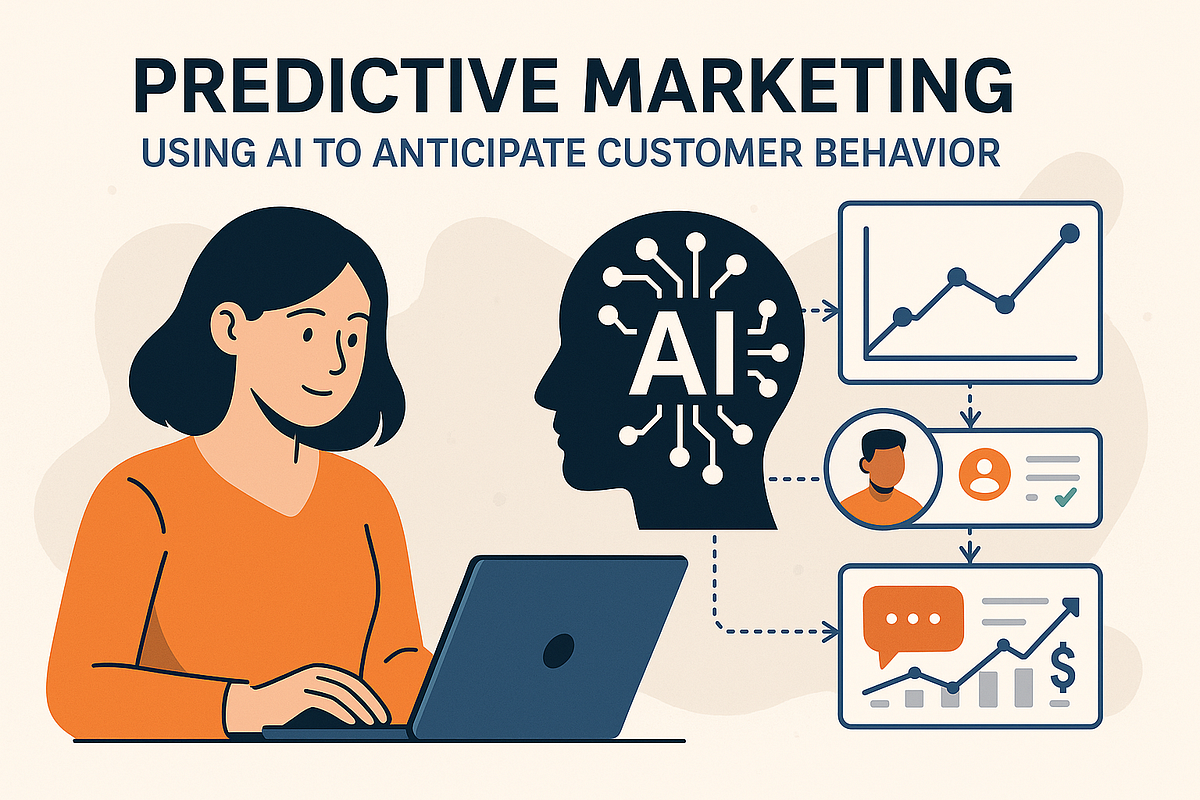 PREDICTIVE MARKETING
USING AI TO ANTICIPATE CUSTOMER BEHAVIOR

AI

$